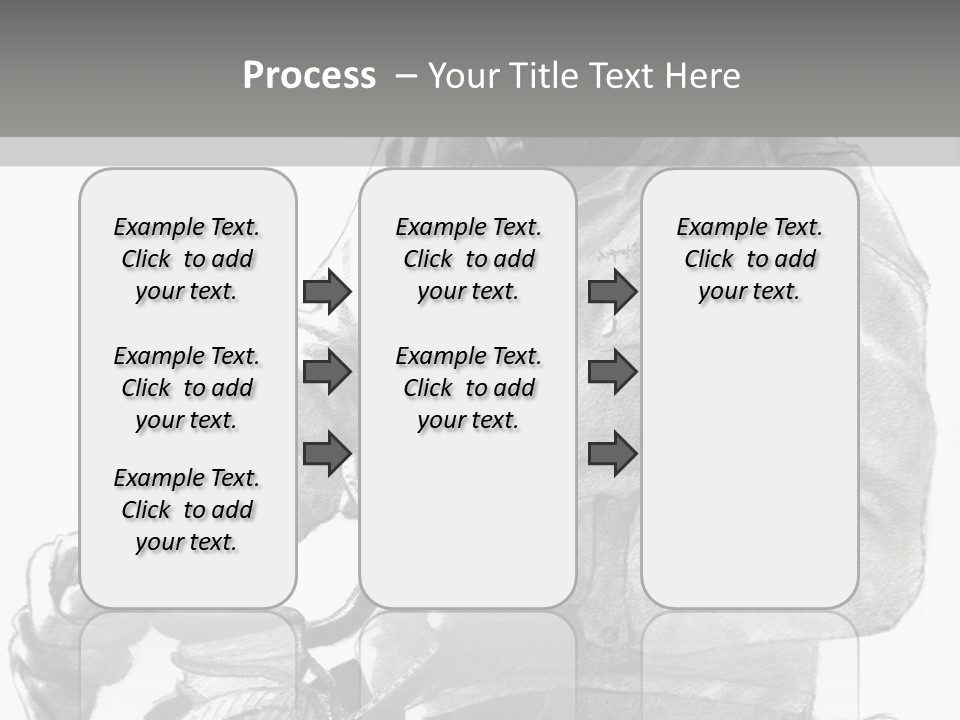 Process – Your Title Text Here

Example Text. Click to add your text.

Example Text. Click to add your text.

Example Text. Click to add your text.

Example Text. Click to add your text.

Example Text. Click to add your text.

Example Text. Click to add your text.